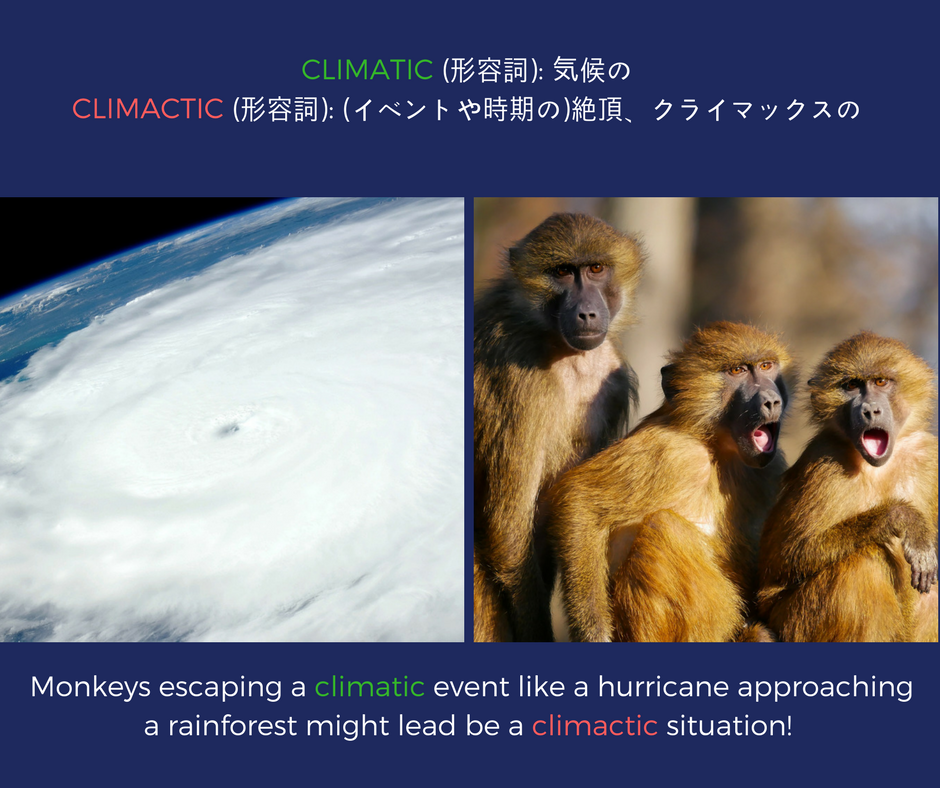 CLIMATIC (形容詞): 気候の
CLIMACTIC (形容詞): (イベントや時期の)絶頂、クライマックスの

Monkeys escaping a climatic event like a hurricane approaching a rainforest might lead be a climactic situation!